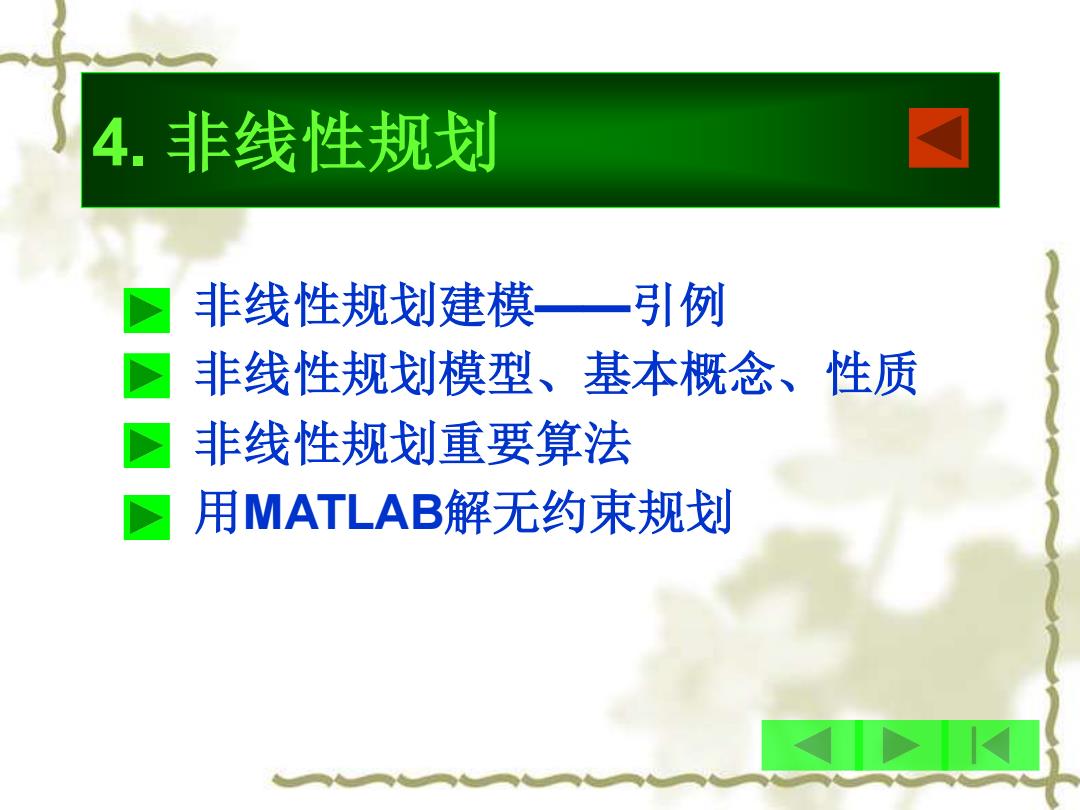 4. 非线性规划

非线性规划建模——引例
非线性规划模型、基本概念、性质
非线性规划重要算法
用MATLAB解无约束规划